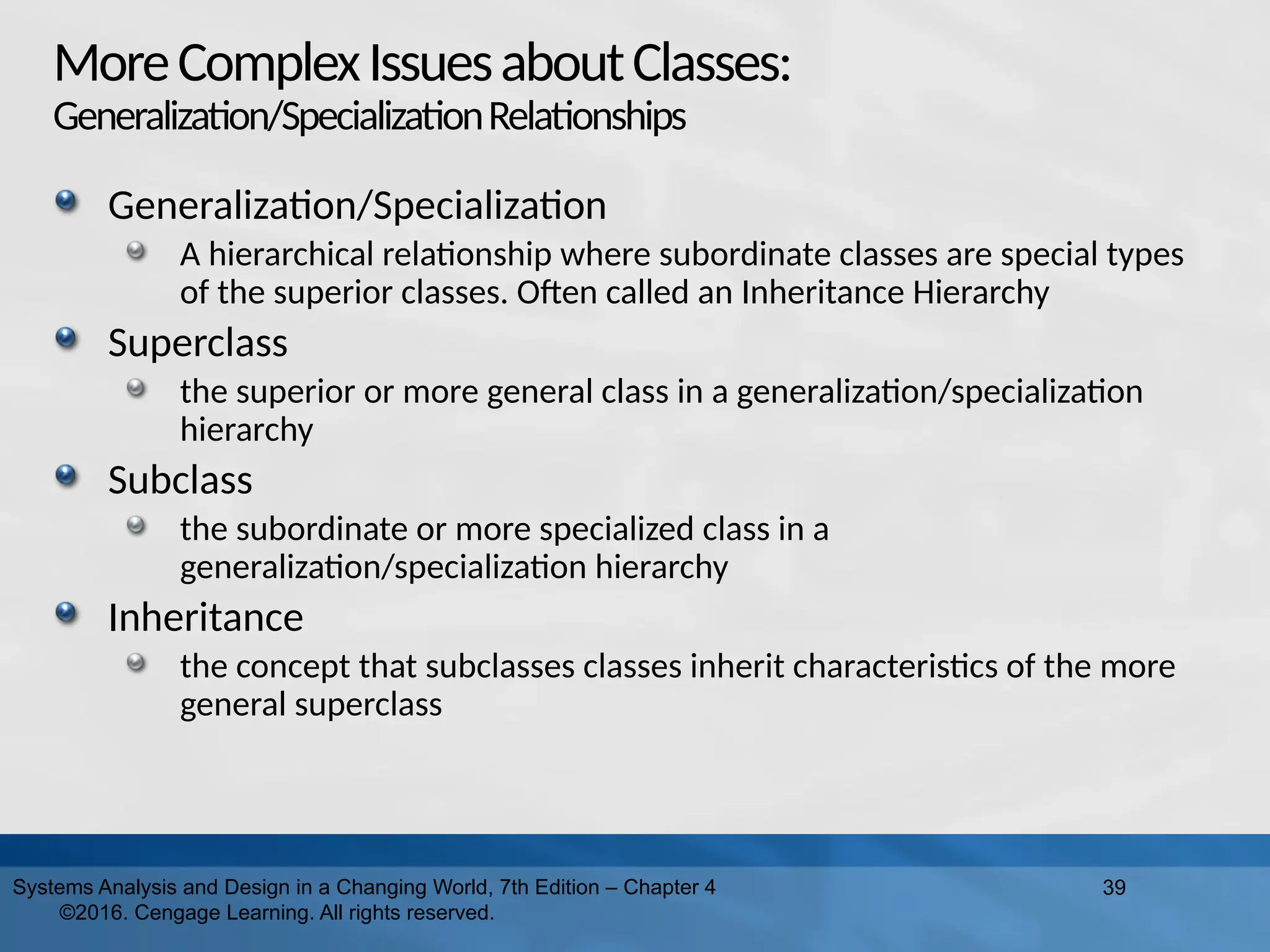 More Complex Issues about Classes:
Generalization/Specialization Relationships

Generalization/Specialization

A hierarchical relationship where subordinate classes are special types of the superior classes. Often called an Inheritance Hierarchy

Superclass

the superior or more general class in a generalization/specialization hierarchy

Subclass

the subordinate or more specialized class in a generalization/specialization hierarchy

Inheritance

the concept that subclasses classes inherit characteristics of the more general superclass

Systems Analysis and Design in a Changing World, 7th Edition – Chapter 4 ©2016. Cengage Learning. All rights reserved.

39